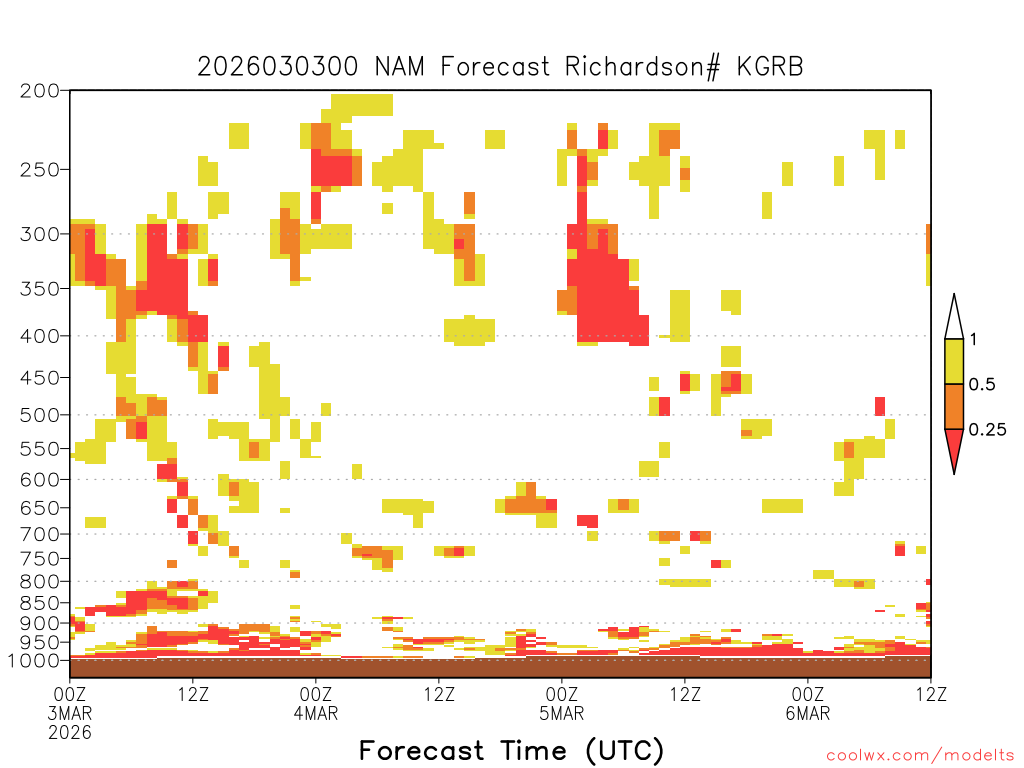 2026030300 NAM Forecast Richardson# KGRB

200
250
300
350
400
450
500
550
600
650
700
750
800
850
900
950
1000

1
0.5
0.25

00Z 3MAR 2026
12Z
00Z 4MAR
12Z
00Z 5MAR
12Z
00Z 6MAR
12Z

Forecast Time (UTC)

coolwx.com/modelts